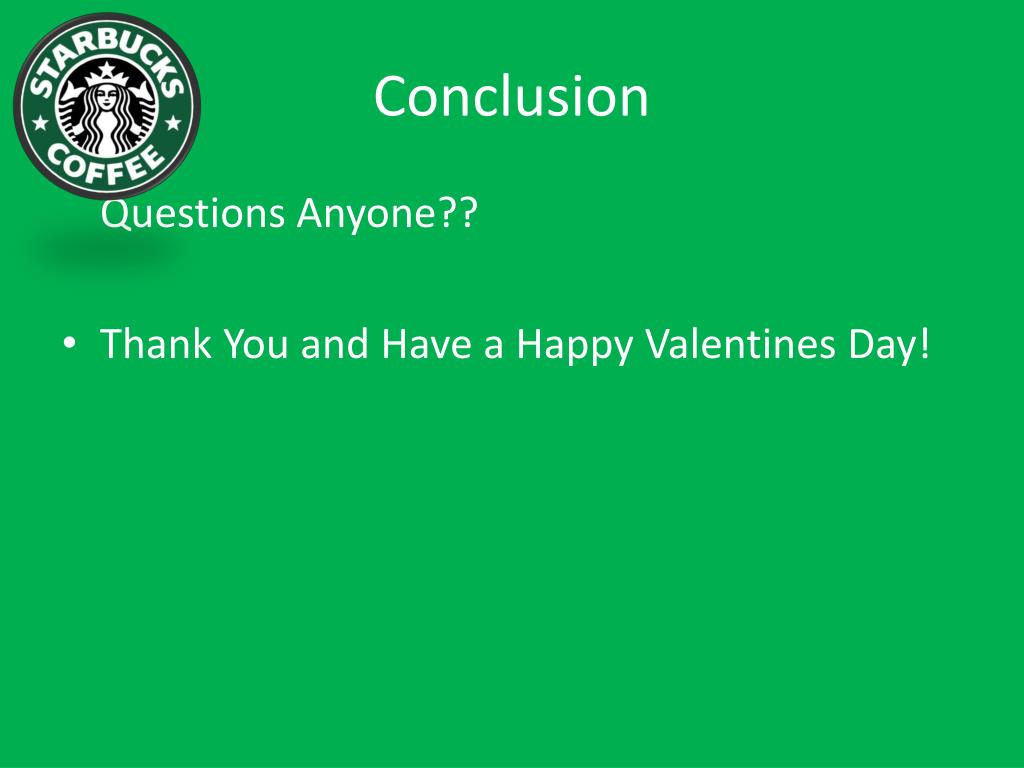 STARBUCKS COFFEE

Conclusion

Questions Anyone??

• Thank You and Have a Happy Valentines Day!